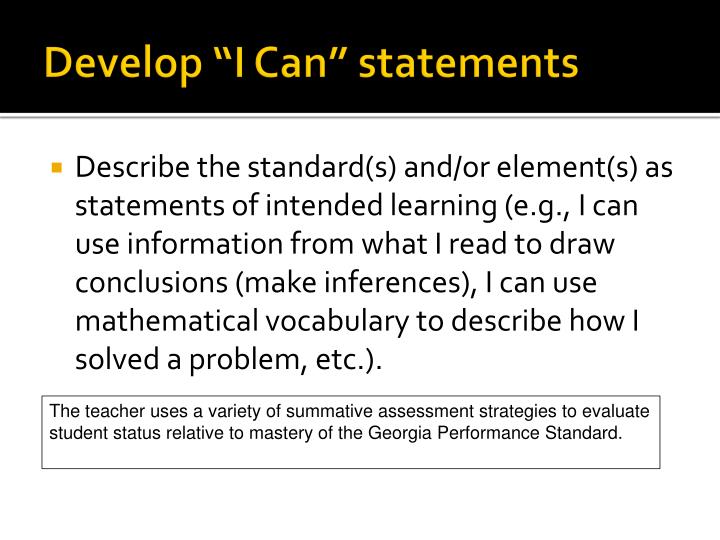 Develop “I Can” statements

Describe the standard(s) and/or element(s) as statements of intended learning (e.g., I can use information from what I read to draw conclusions (make inferences), I can use mathematical vocabulary to describe how I solved a problem, etc.).

The teacher uses a variety of summative assessment strategies to evaluate student status relative to mastery of the Georgia Performance Standard.